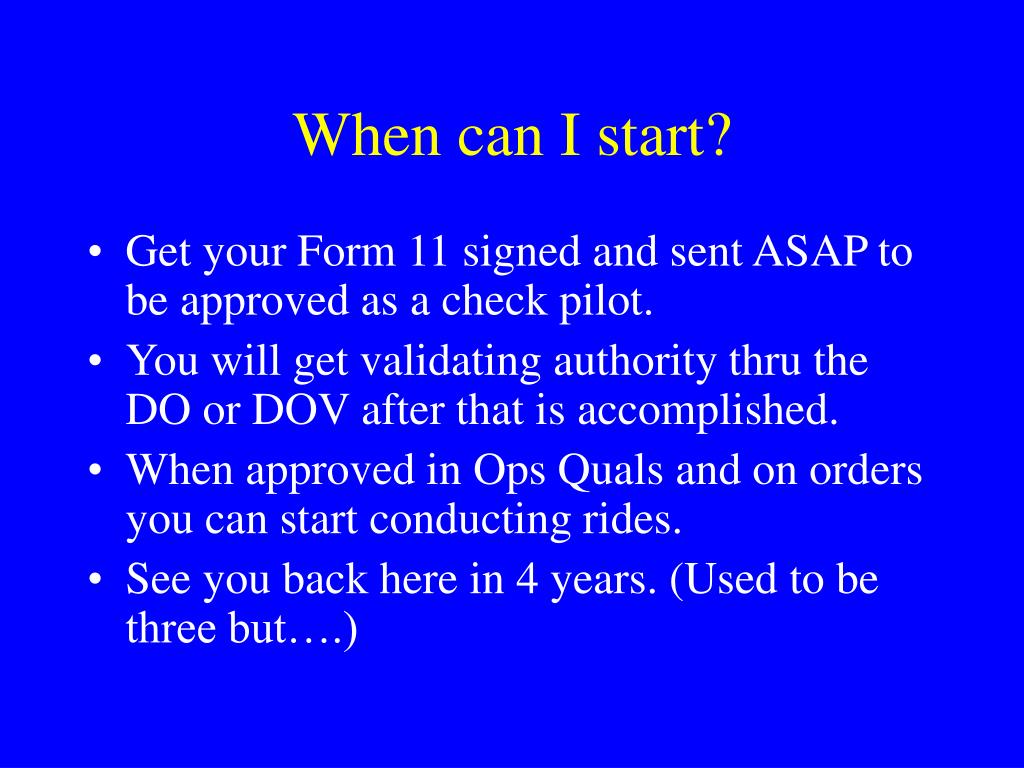 When can I start?

• Get your Form 11 signed and sent ASAP to be approved as a check pilot.
• You will get validating authority thru the DO or DOV after that is accomplished.
• When approved in Ops Quals and on orders you can start conducting rides.
• See you back here in 4 years. (Used to be three but….)